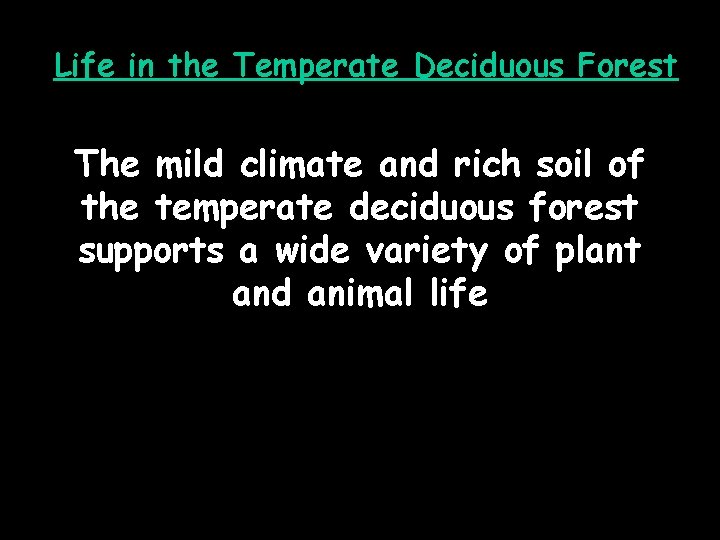 Life in the Temperate Deciduous Forest

The mild climate and rich soil of the temperate deciduous forest supports a wide variety of plant and animal life